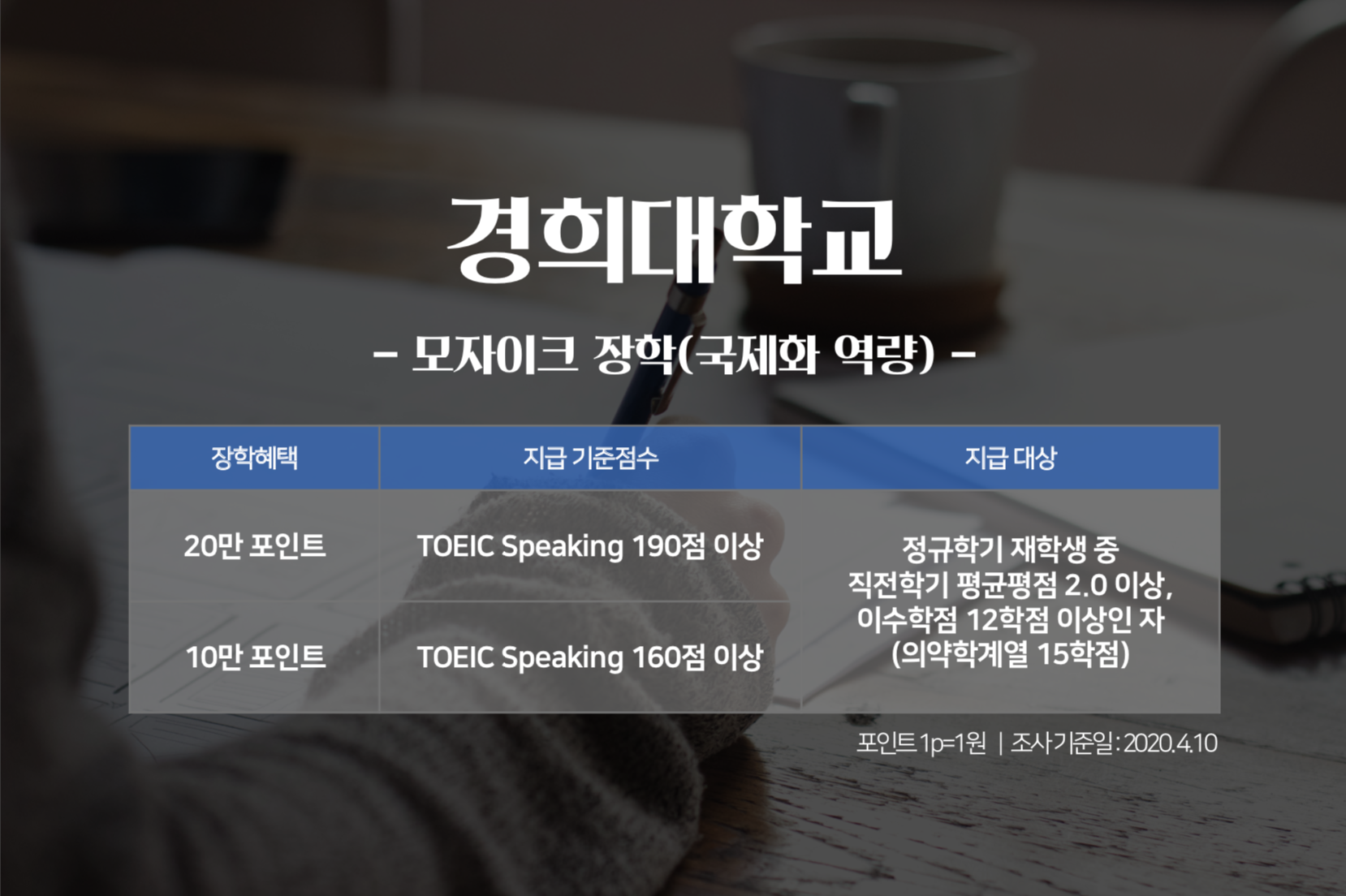 경희대학교

- 모자이크 장학(국제화 역량) -

| 장학혜택 | 지급 기준점수 | 지급 대상 |
|---|---|---|
| 20만 포인트 | TOEIC Speaking 190점 이상 | 정규학기 재학생 중 직전학기 평균평점 2.0 이상, 이수학점 12학점 이상인 자 (의약학계열 15학점) |
| 10만 포인트 | TOEIC Speaking 160점 이상 | |

포인트 1p=1원 | 조사기준일: 2020.4.10